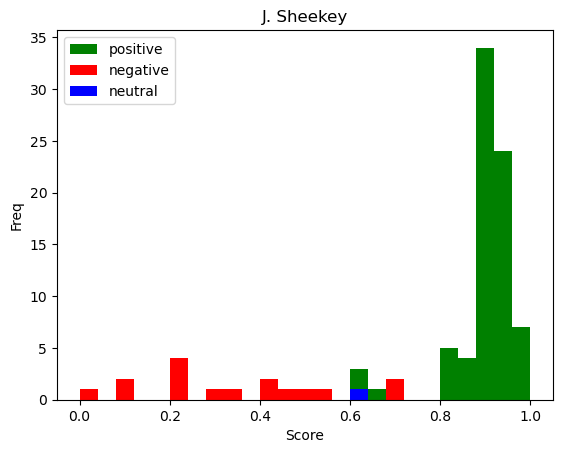 J. Sheekey

positive
negative
neutral

Freq

35
30
25
20
15
10
5
0

0.0
0.2
0.4
0.6
0.8
1.0

Score